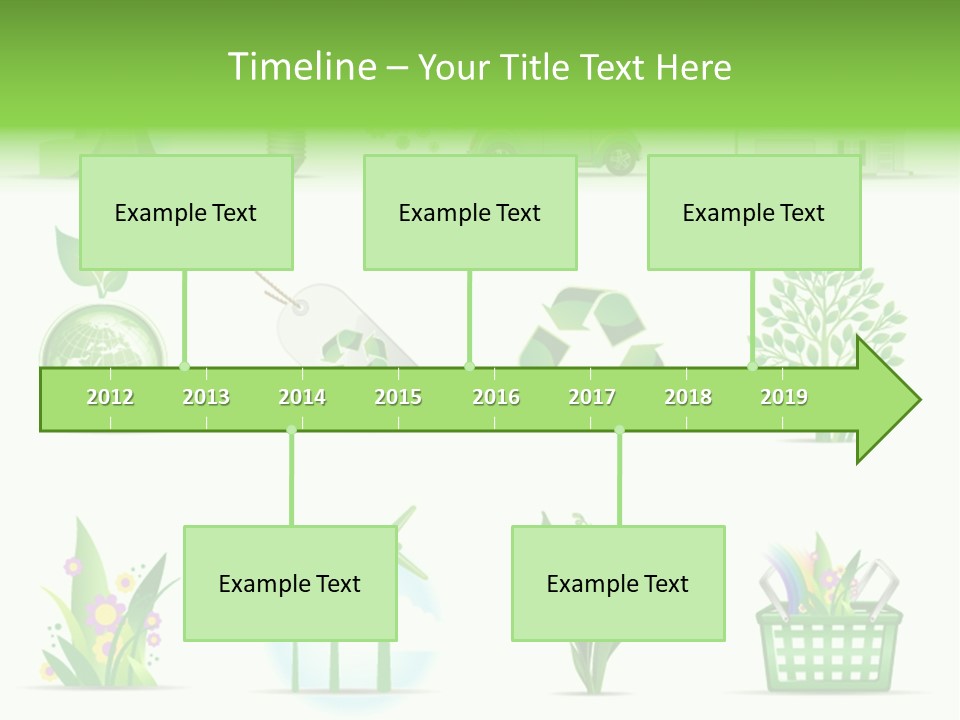 Timeline – Your Title Text Here

Example Text

Example Text

Example Text

2012 2013 2014 2015 2016 2017 2018 2019

Example Text

Example Text